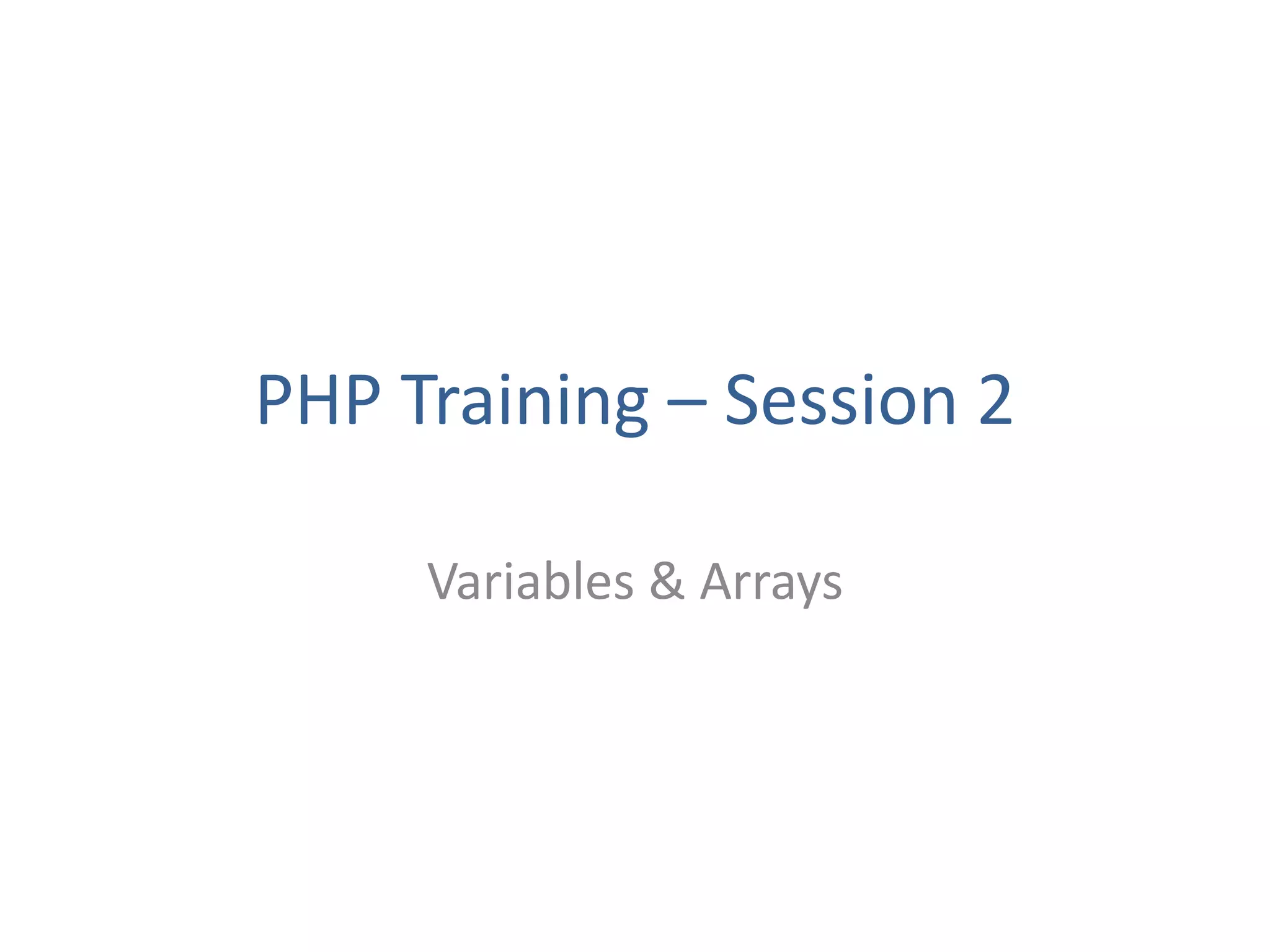 PHP Training – Session 2

Variables & Arrays